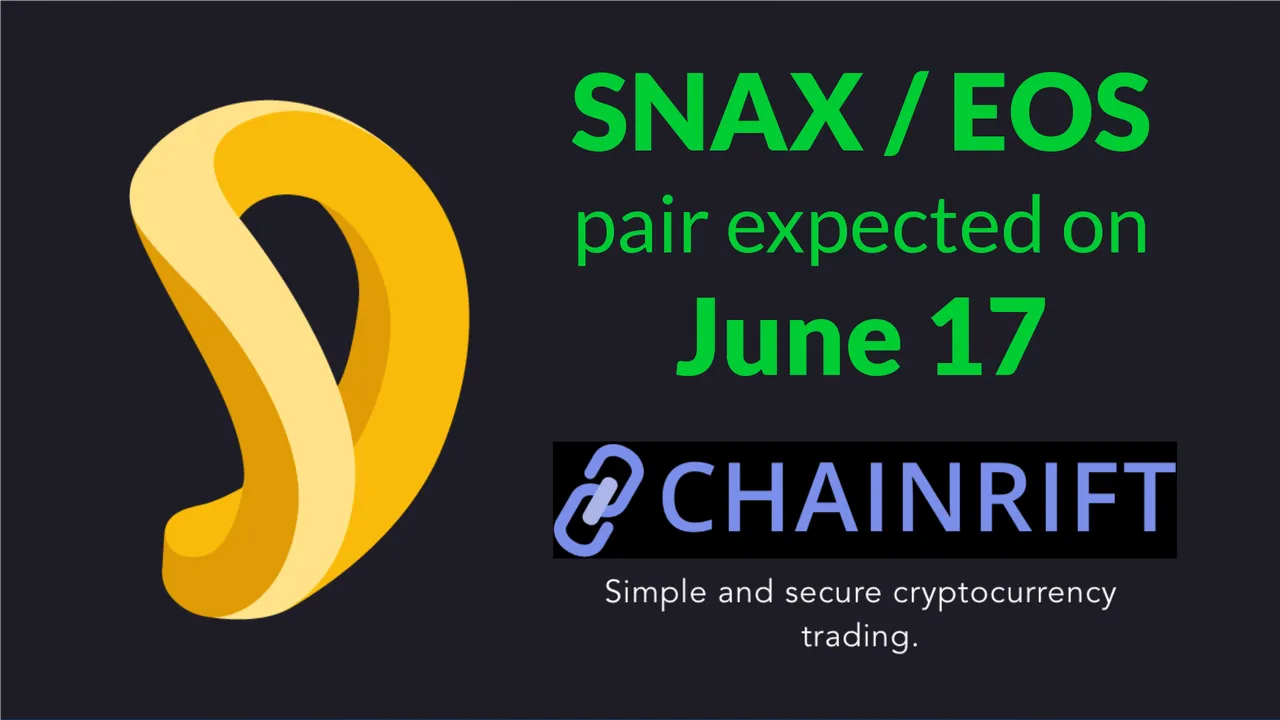 SNAX / EOS
pair expected on
June 17

CHAINRIFT

Simple and secure cryptocurrency trading.